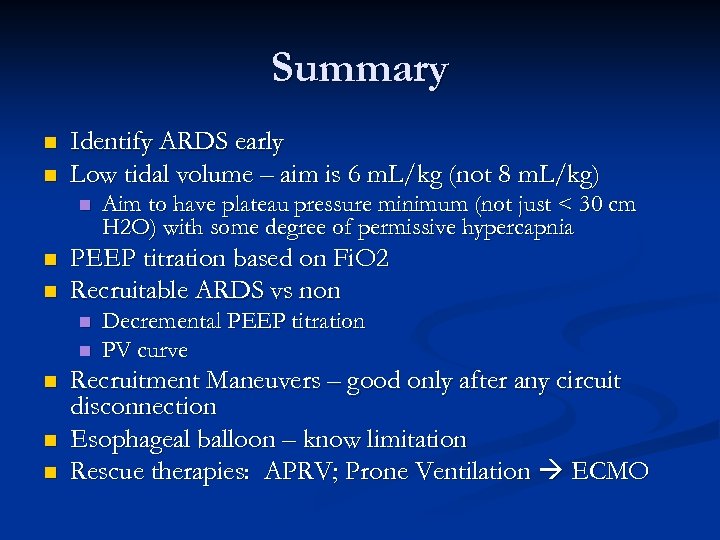 Summary

- Identify ARDS early
- Low tidal volume – aim is 6 mL/kg (not 8 mL/kg)
  - Aim to have plateau pressure minimum (not just < 30 cm H2O) with some degree of permissive hypercapnia
- PEEP titration based on FiO2
- Recruitable ARDS vs non
  - Decremental PEEP titration
  - PV curve
- Recruitment Maneuvers – good only after any circuit disconnection
- Esophageal balloon – know limitation
- Rescue therapies: APRV; Prone Ventilation → ECMO